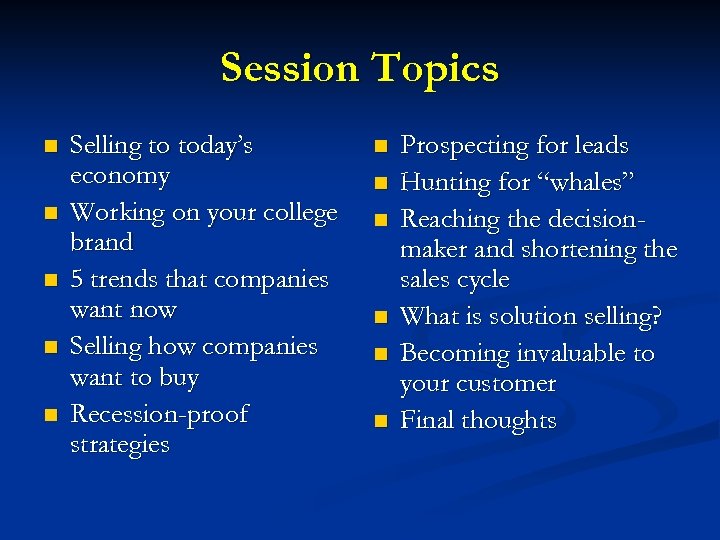 Session Topics

- Selling to today's economy
- Working on your college brand
- 5 trends that companies want now
- Selling how companies want to buy
- Recession-proof strategies

- Prospecting for leads
- Hunting for "whales"
- Reaching the decision-maker and shortening the sales cycle
- What is solution selling?
- Becoming invaluable to your customer
- Final thoughts